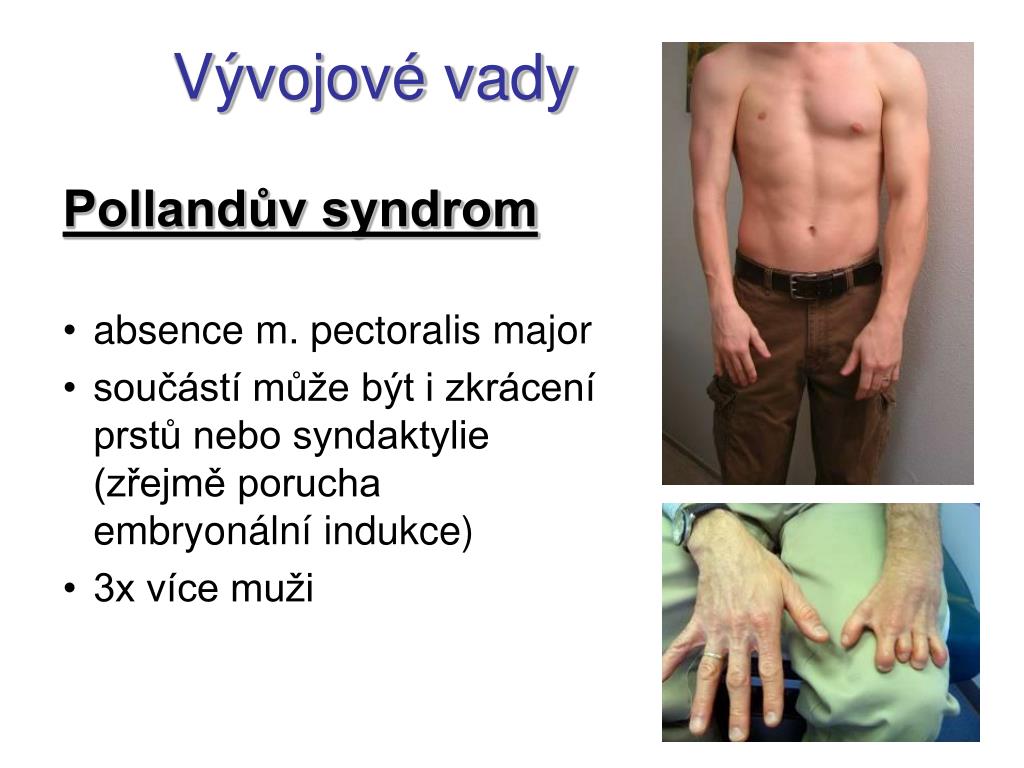 Vývojové vady

Pollandův syndrom

• absence m. pectoralis major
• součástí může být i zkrácení prstů nebo syndaktylie (zřejmě porucha embryonální indukce)
• 3x více muži